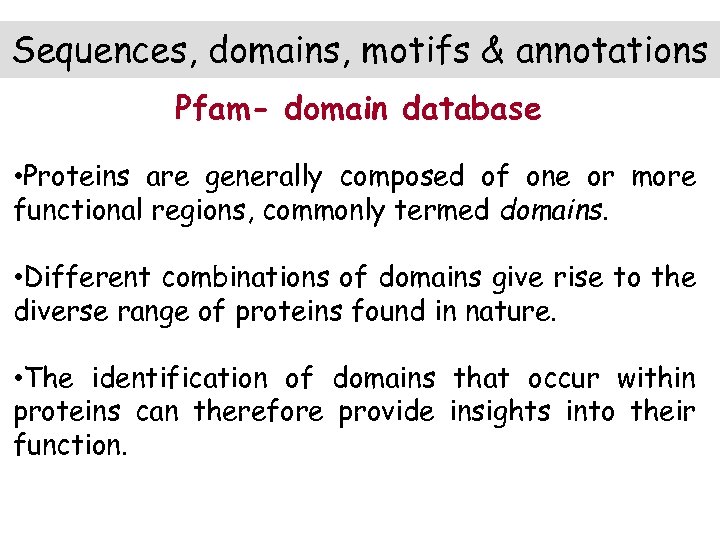 Sequences, domains, motifs & annotations

Pfam- domain database

•Proteins are generally composed of one or more functional regions, commonly termed domains.

•Different combinations of domains give rise to the diverse range of proteins found in nature.

•The identification of domains that occur within proteins can therefore provide insights into their function.